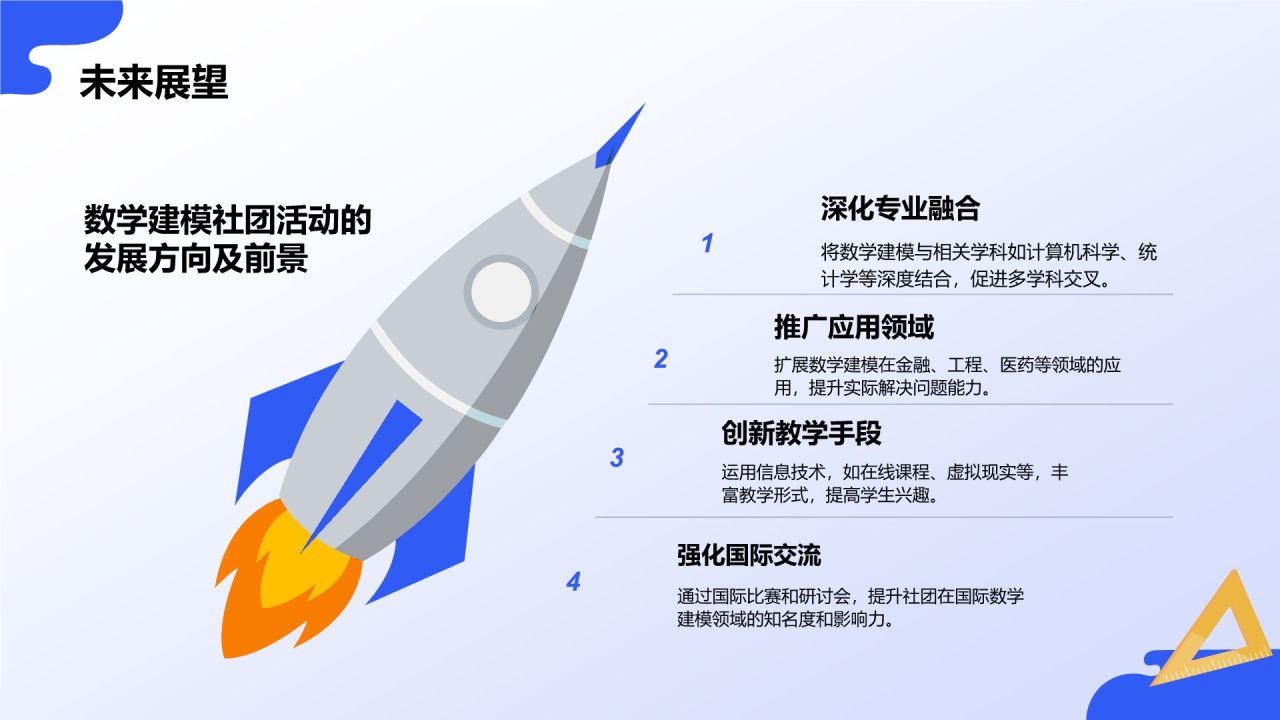 未来展望

数学建模社团活动的发展方向及前景

1
深化专业融合
将数学建模与相关学科如计算机科学、统计学等深度结合，促进多学科交叉。

2
推广应用领域
扩展数学建模在金融、工程、医药等领域的应用，提升实际解决问题能力。

3
创新教学手段
运用信息技术，如在线课程、虚拟现实等，丰富教学形式，提高学生兴趣。

4
强化国际交流
通过国际比赛和研讨会，提升社团在国际数学建模领域的知名度和影响力。